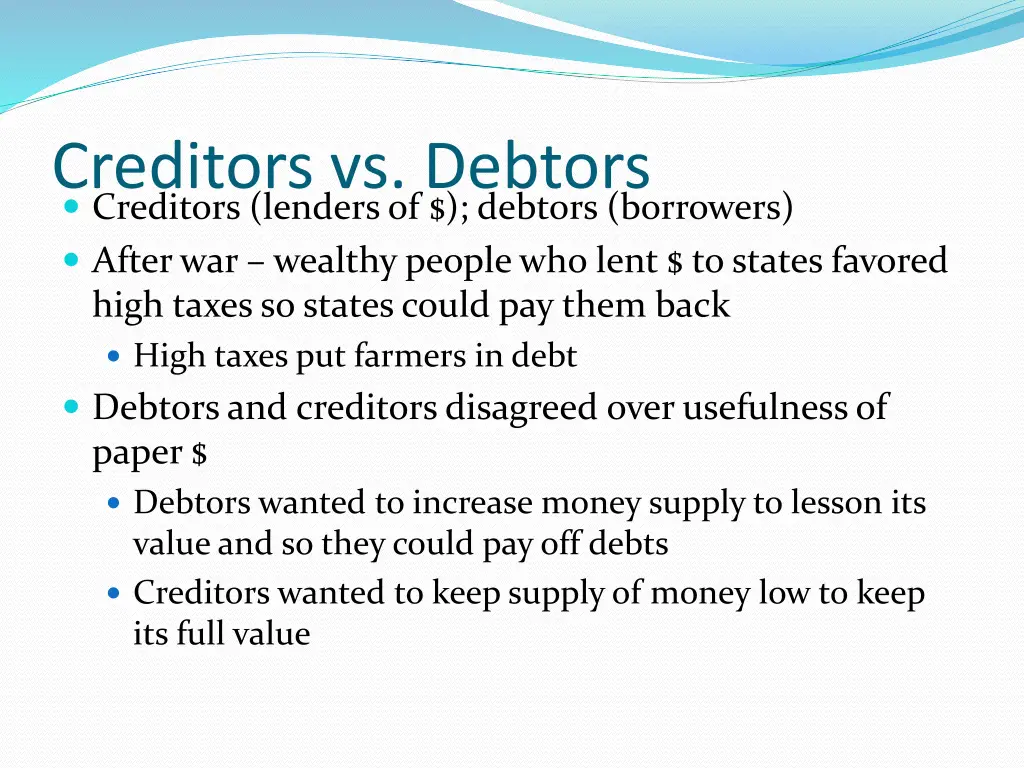 Creditors vs. Debtors

- Creditors (lenders of \$); debtors (borrowers)
- After war – wealthy people who lent \$ to states favored high taxes so states could pay them back
  - High taxes put farmers in debt
- Debtors and creditors disagreed over usefulness of paper \$
  - Debtors wanted to increase money supply to lesson its value and so they could pay off debts
  - Creditors wanted to keep supply of money low to keep its full value